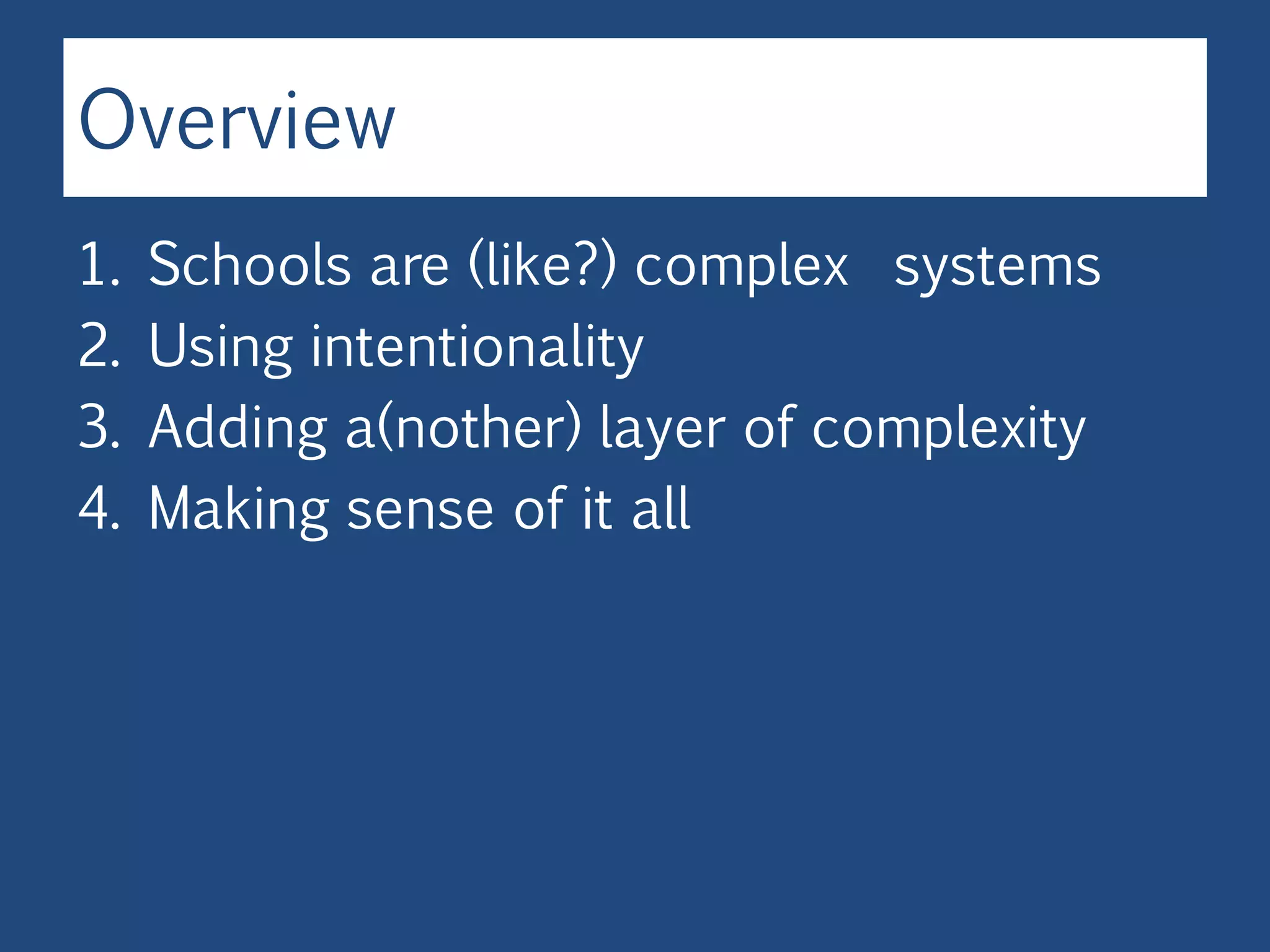 Overview

1. Schools are (like?) complex systems
2. Using intentionality
3. Adding a(nother) layer of complexity
4. Making sense of it all